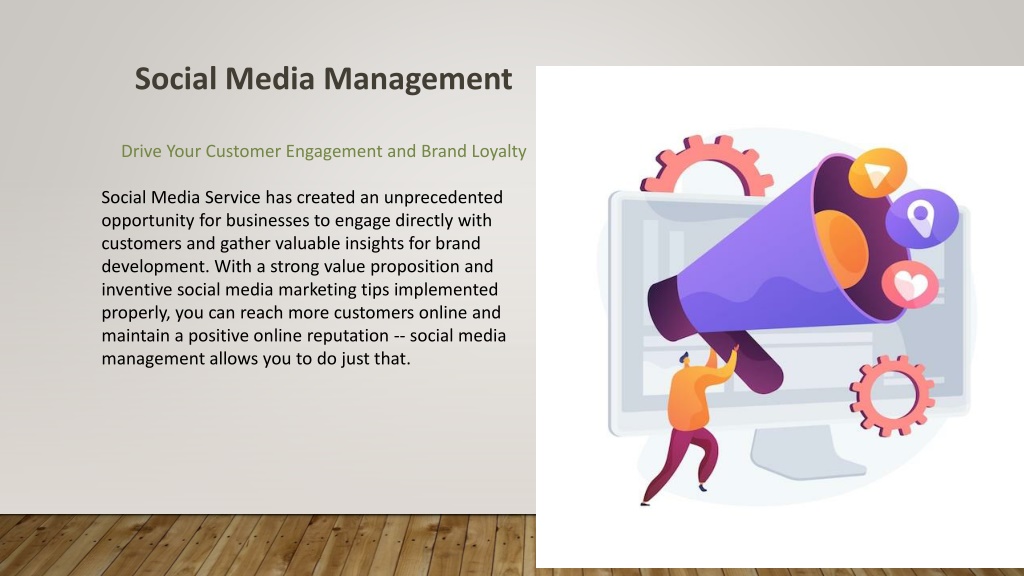 Social Media Management

Drive Your Customer Engagement and Brand Loyalty

Social Media Service has created an unprecedented opportunity for businesses to engage directly with customers and gather valuable insights for brand development. With a strong value proposition and inventive social media marketing tips implemented properly, you can reach more customers online and maintain a positive online reputation -- social media management allows you to do just that.